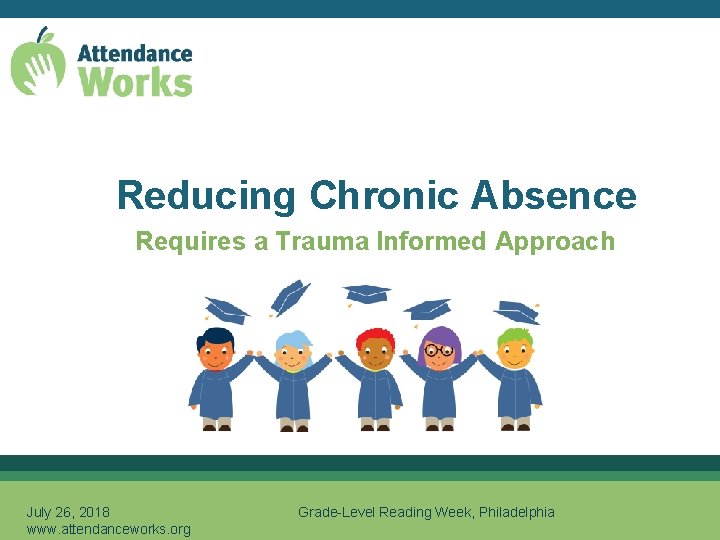 Attendance Works

Reducing Chronic Absence

Requires a Trauma Informed Approach

July 26, 2018
www.attendanceworks.org

Grade-Level Reading Week, Philadelphia